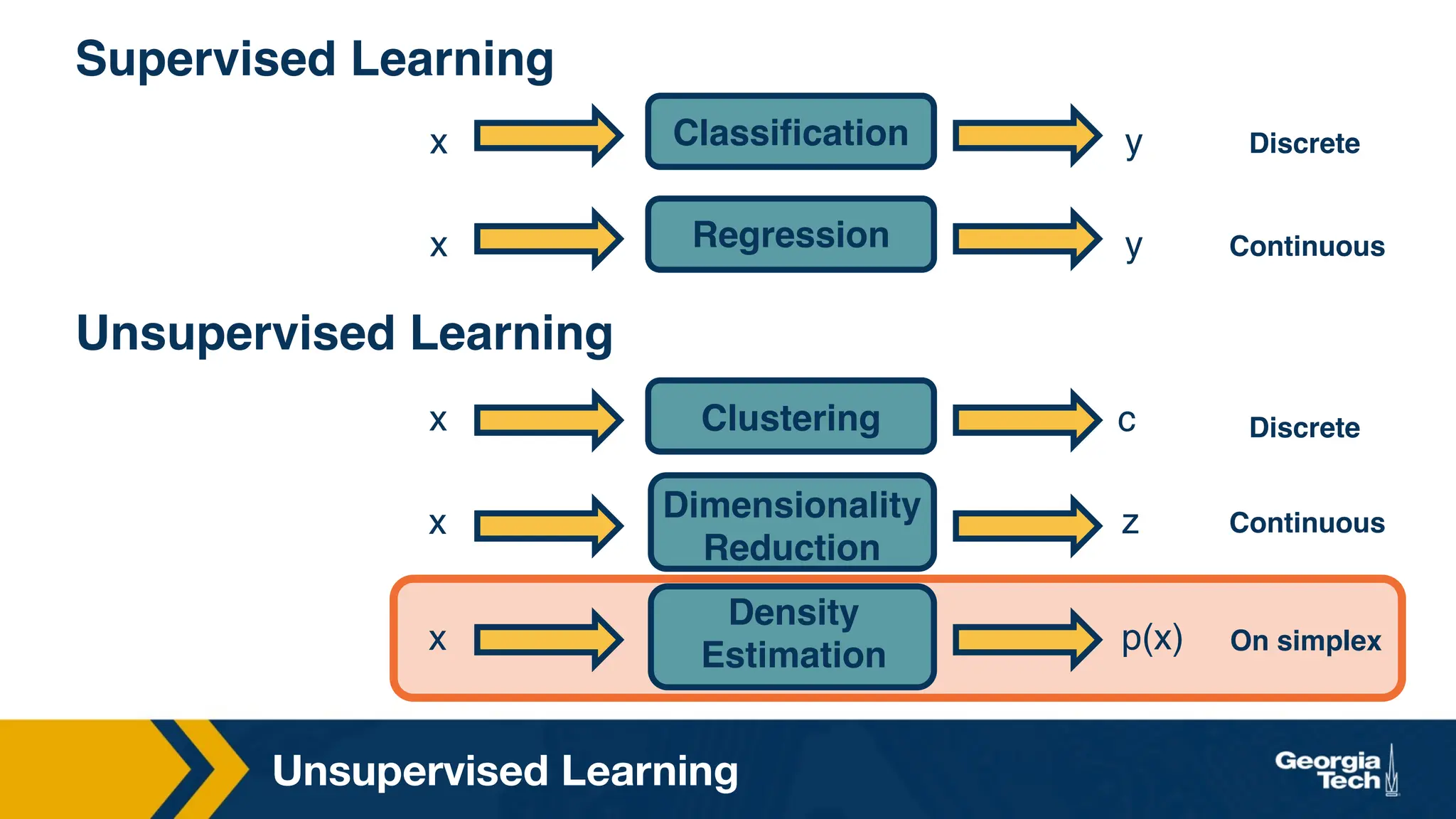 Supervised Learning

x Classification y Discrete

x Regression y Continuous

Unsupervised Learning

x Clustering c Discrete

x Dimensionality Reduction z Continuous

x Density Estimation p(x) On simplex

Unsupervised Learning

Georgia Tech